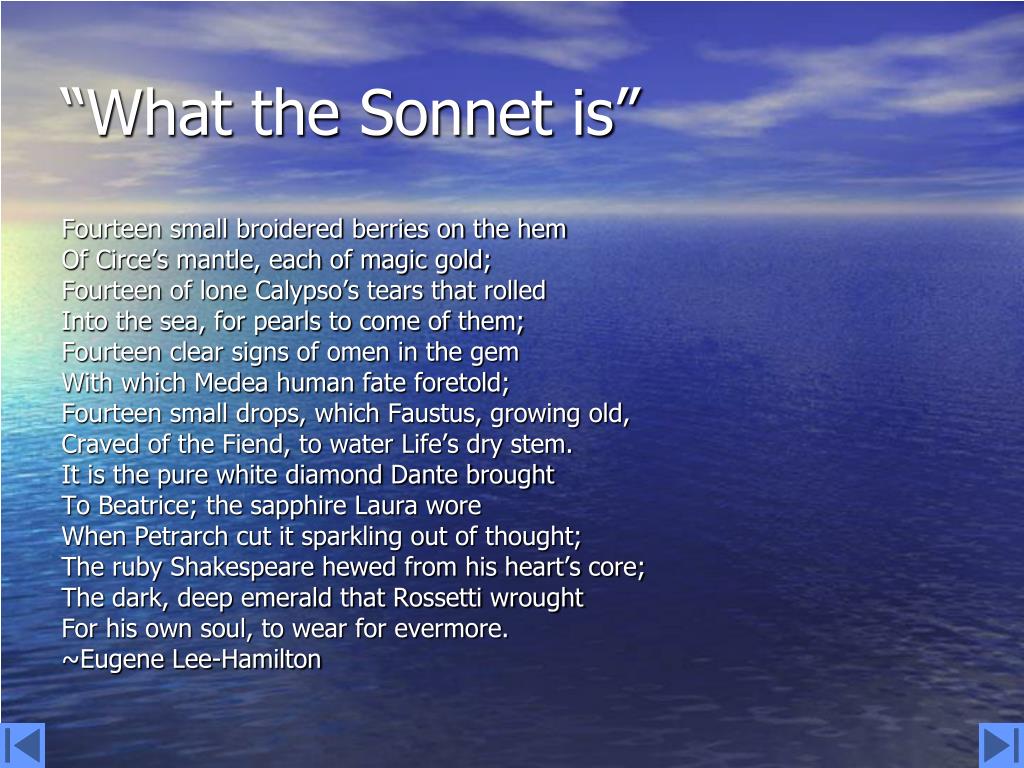 “What the Sonnet is”

Fourteen small broidered berries on the hem
Of Circe’s mantle, each of magic gold;
Fourteen of lone Calypso’s tears that rolled
Into the sea, for pearls to come of them;
Fourteen clear signs of omen in the gem
With which Medea human fate foretold;
Fourteen small drops, which Faustus, growing old,
Craved of the Fiend, to water Life’s dry stem.
It is the pure white diamond Dante brought
To Beatrice; the sapphire Laura wore
When Petrarch cut it sparkling out of thought;
The ruby Shakespeare hewed from his heart’s core;
The dark, deep emerald that Rossetti wrought
For his own soul, to wear for evermore.
~Eugene Lee-Hamilton